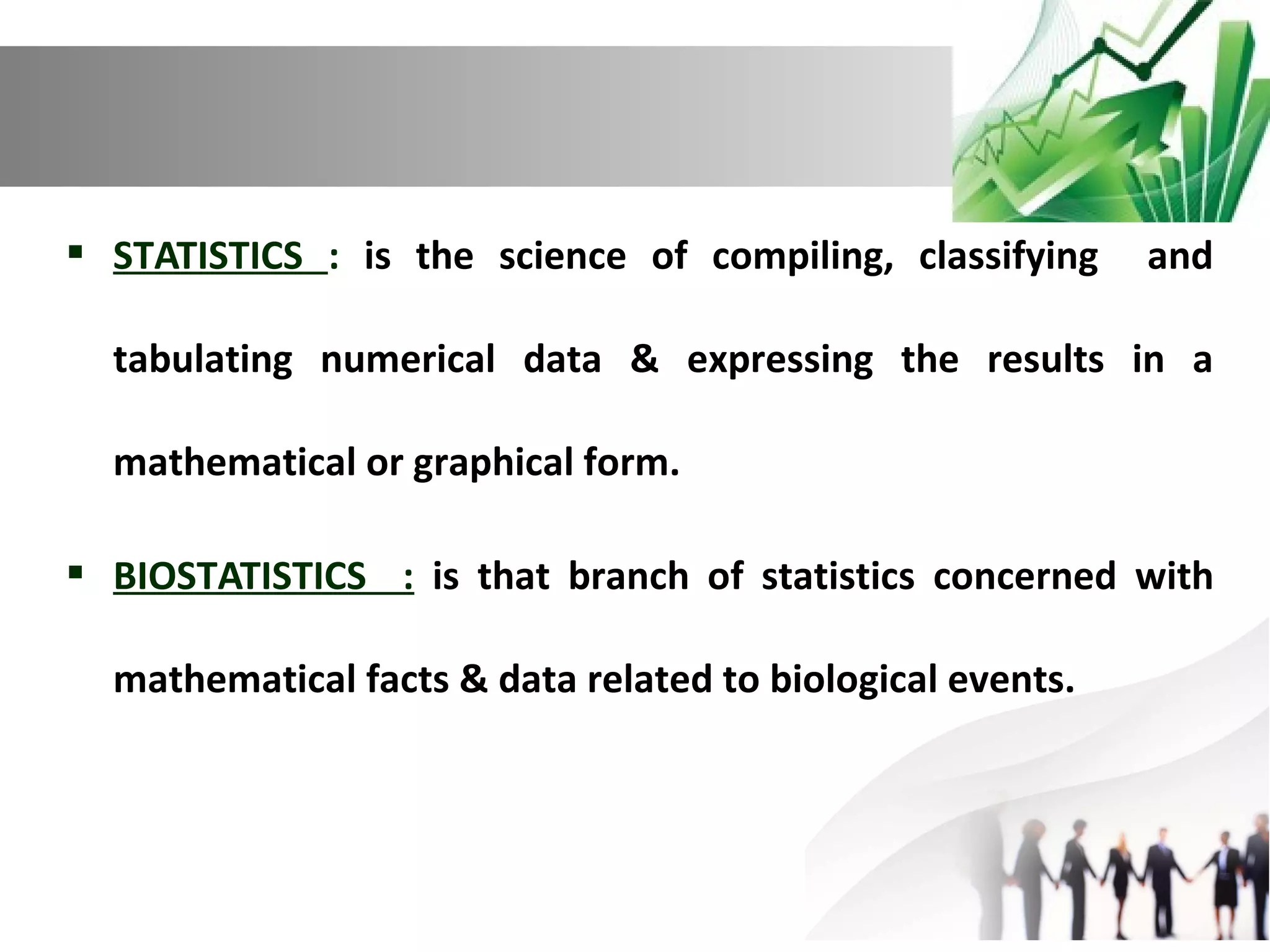 ▪ STATISTICS : is the science of compiling, classifying and tabulating numerical data & expressing the results in a mathematical or graphical form.

▪ BIOSTATISTICS : is that branch of statistics concerned with mathematical facts & data related to biological events.